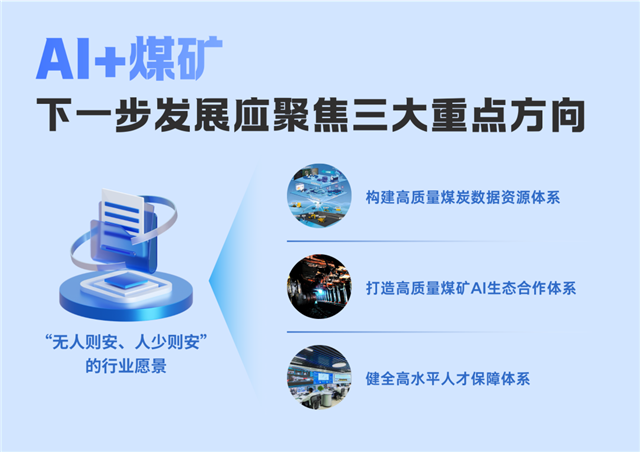 AI+煤矿

下一步发展应聚焦三大重点方向

“无人则安、人少则安”的行业愿景

构建高质量煤炭数据资源体系

打造高质量煤矿AI生态合作体系

健全高水平人才保障体系